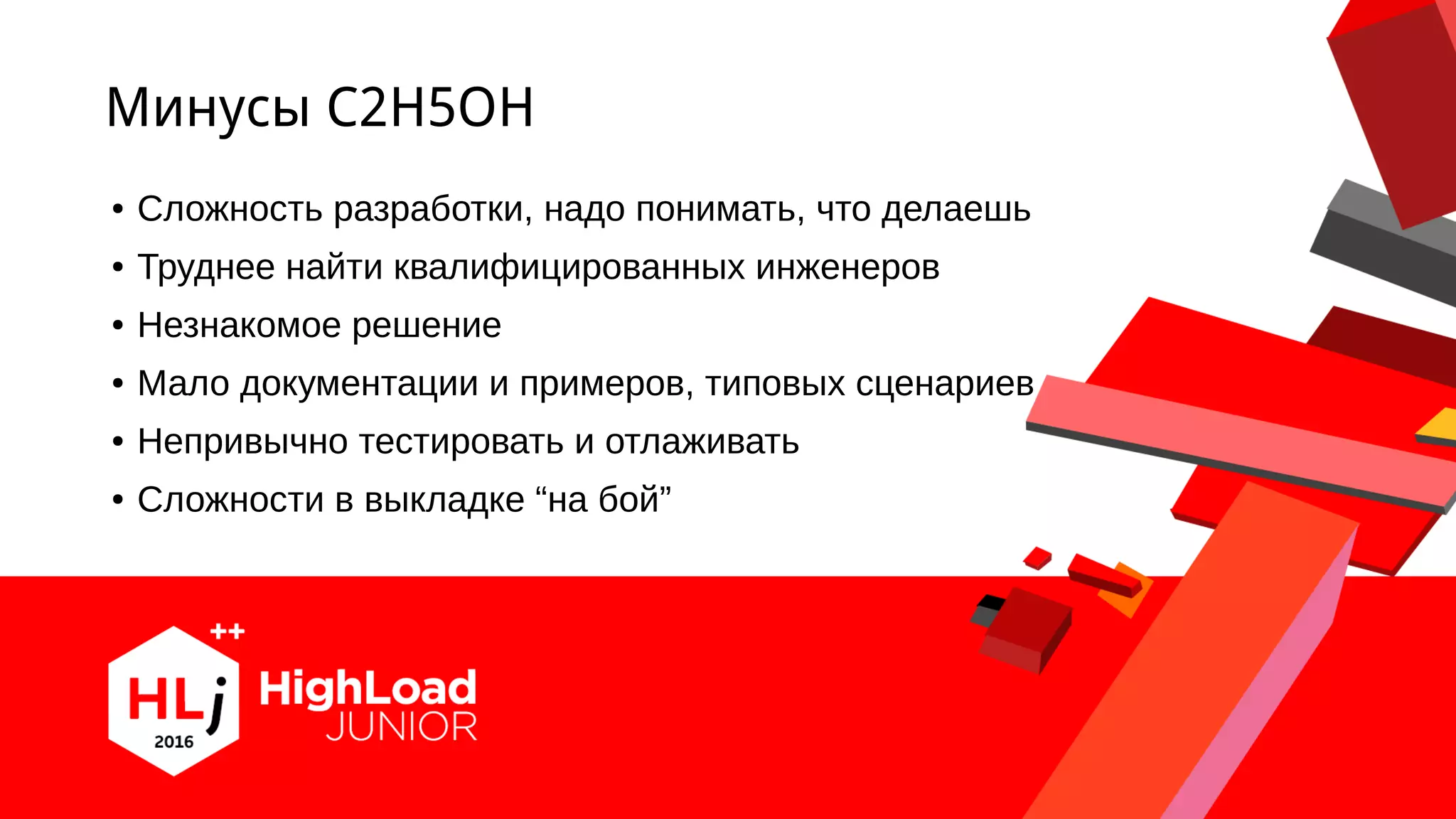 Минусы C2H5OH

• Сложность разработки, надо понимать, что делаешь
• Труднее найти квалифицированных инженеров
• Незнакомое решение
• Мало документации и примеров, типовых сценариев
• Непривычно тестировать и отлаживать
• Сложности в выкладке "на бой"

++
HLj
2016
HighLoad
JUNIOR